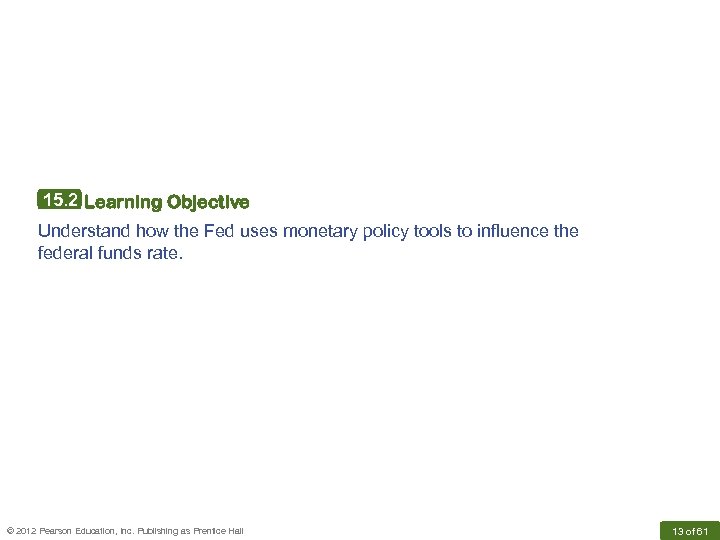 15.2 Learning Objective

Understand how the Fed uses monetary policy tools to influence the federal funds rate.

© 2012 Pearson Education, Inc. Publishing as Prentice Hall

13 of 61